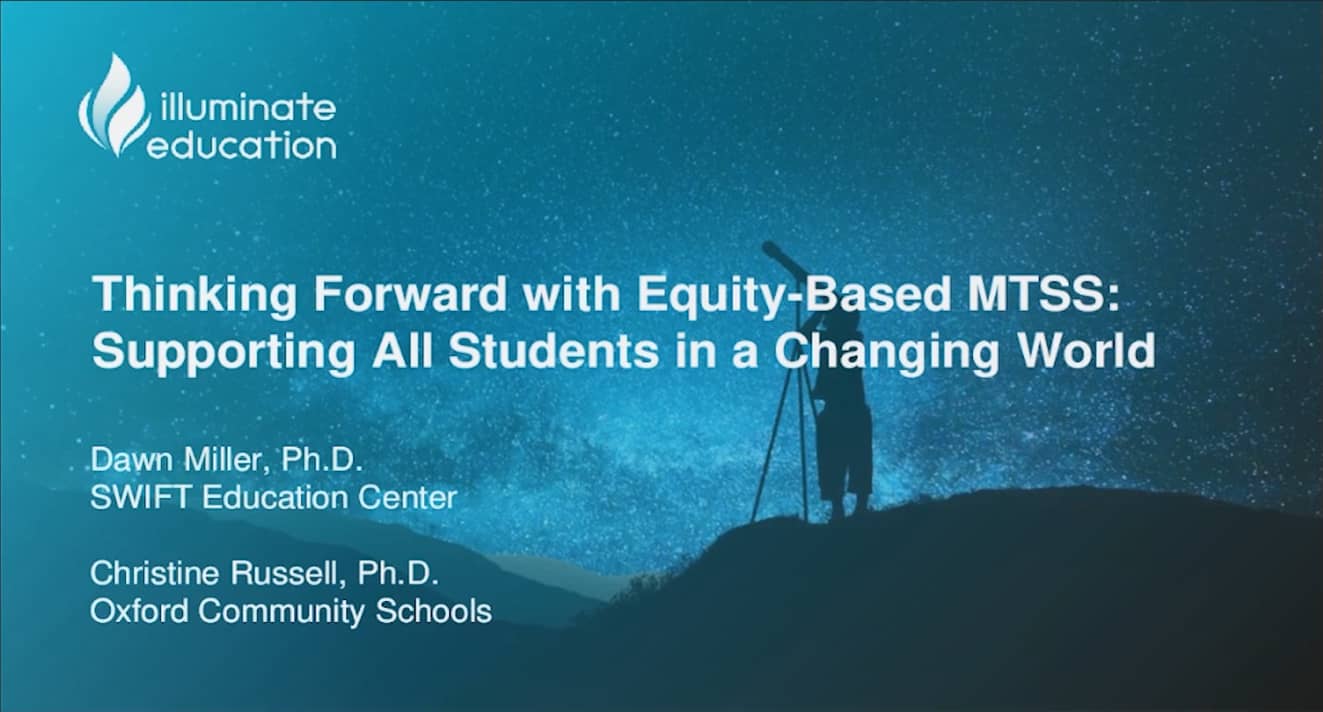 illuminate
education

Thinking Forward with Equity-Based MTSS: Supporting All Students in a Changing World

Dawn Miller, Ph.D.
SWIFT Education Center

Christine Russell, Ph.D.
Oxford Community Schools